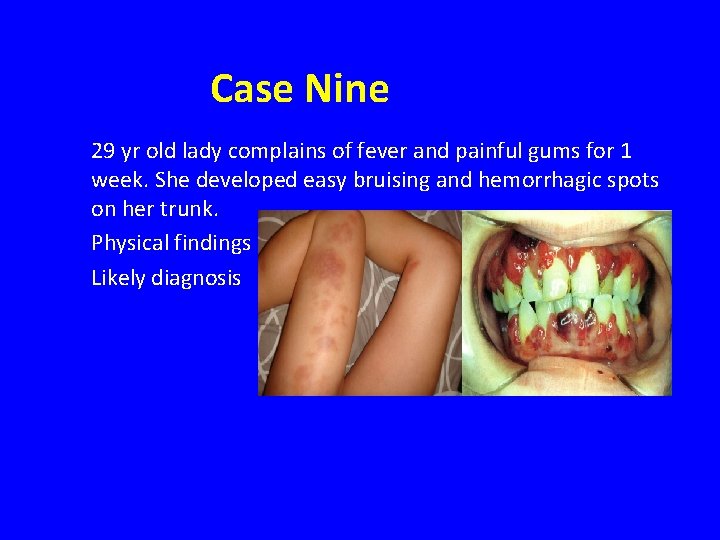 Case Nine

29 yr old lady complains of fever and painful gums for 1 week. She developed easy bruising and hemorrhagic spots on her trunk.

Physical findings

Likely diagnosis